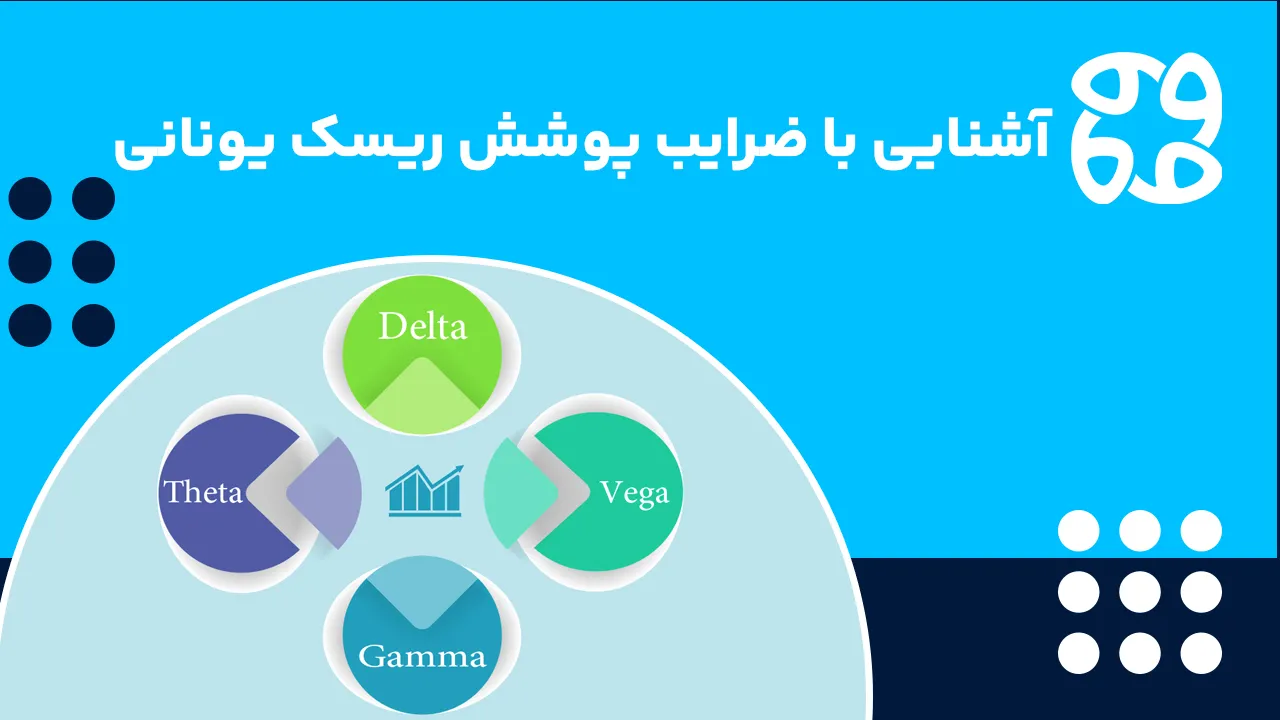 آشنایی با ضرایب پوشش ریسک یونانی

Delta

Theta

Vega

Gamma